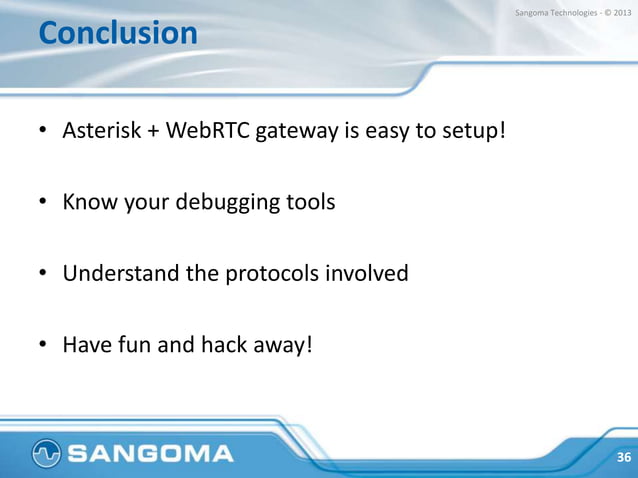 Sangoma Technologies - © 2013

Conclusion

• Asterisk + WebRTC gateway is easy to setup!

• Know your debugging tools

• Understand the protocols involved

• Have fun and hack away!

SANGOMA

36